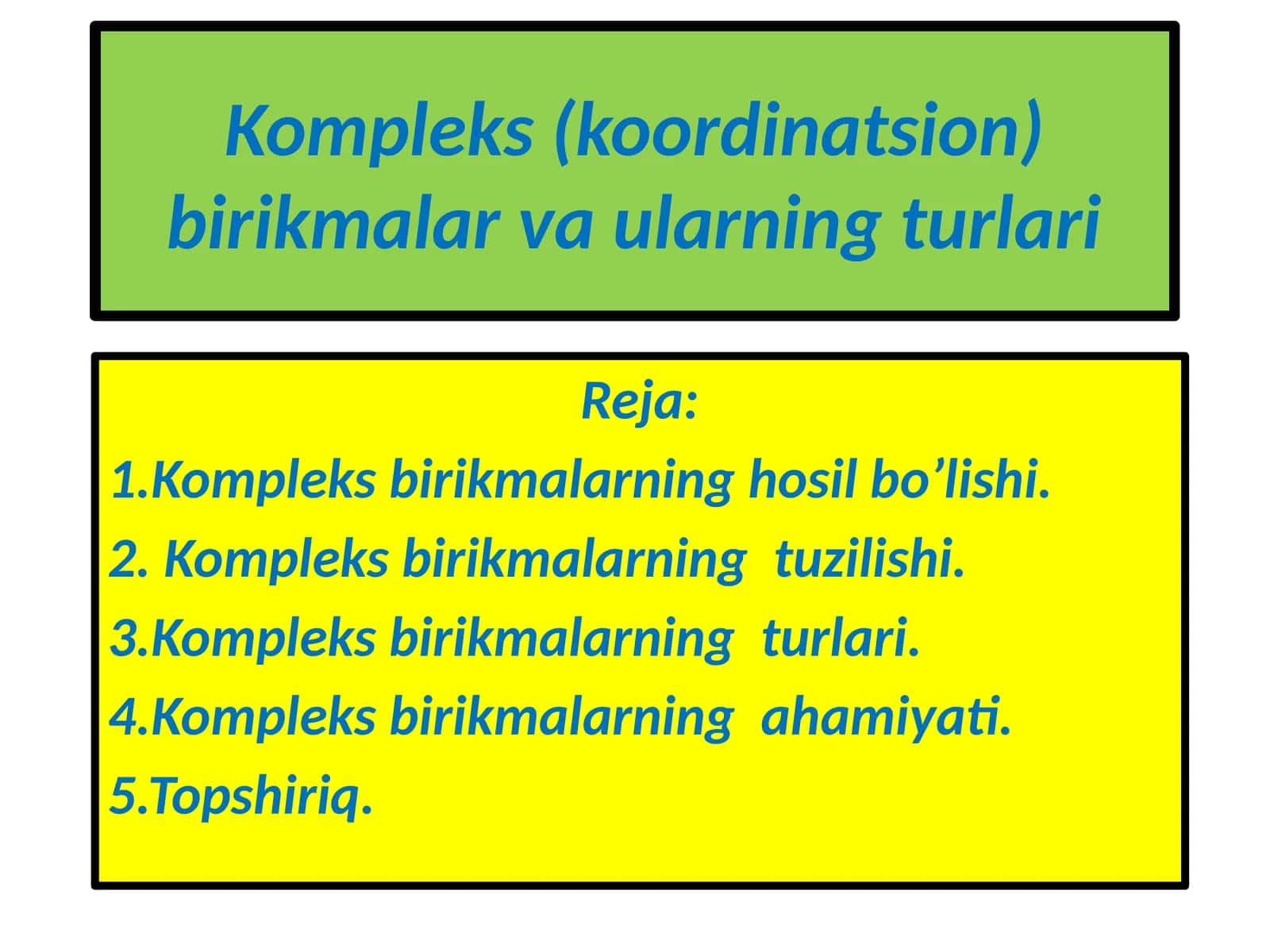 Kompleks (koordinatsion) birikmalar va ularning turlari

Reja:
1.Kompleks birikmalarning hosil bo’lishi.
2. Kompleks birikmalarning tuzilishi.
3.Kompleks birikmalarning turlari.
4.Kompleks birikmalarning ahamiyati.
5.Topshiriq.